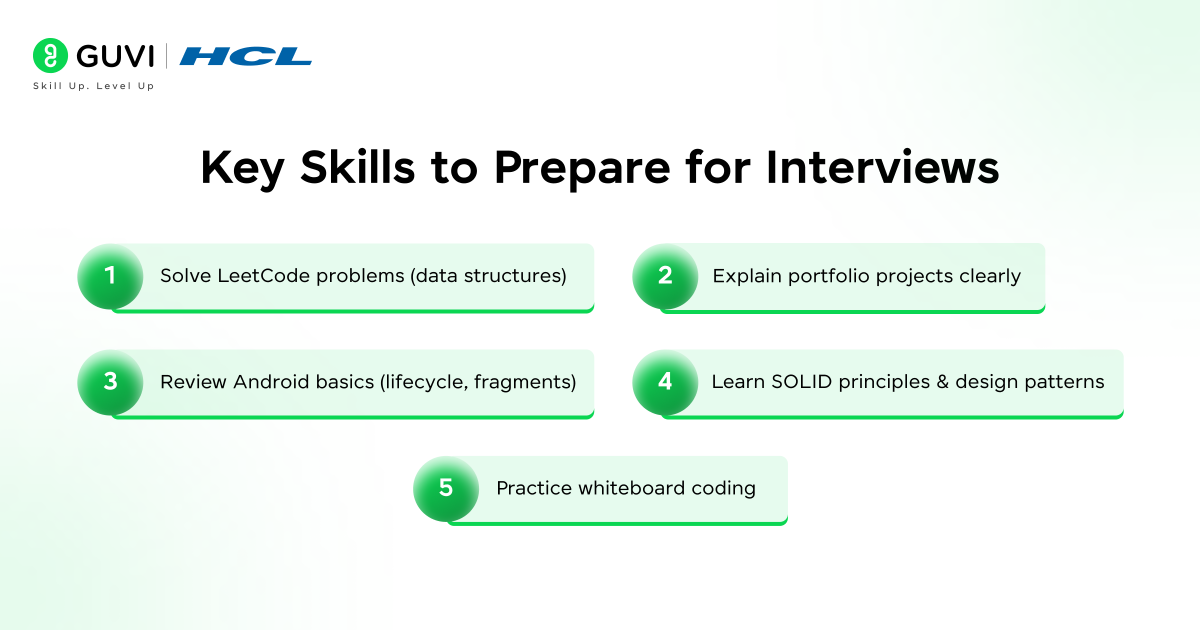 GUVI | HCL
Skill Up. Level Up

Key Skills to Prepare for Interviews

1 Solve LeetCode problems (data structures)

2 Explain portfolio projects clearly

3 Review Android basics (lifecycle, fragments)

4 Learn SOLID principles & design patterns

5 Practice whiteboard coding